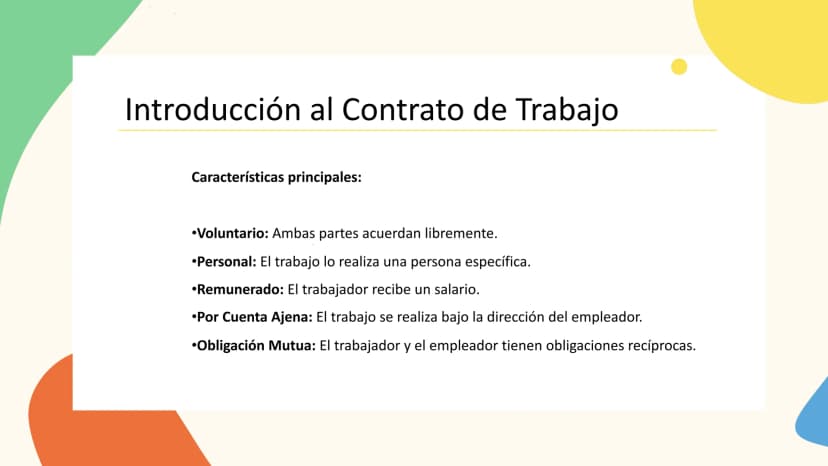 Introducción al Contrato de Trabajo

Características principales:

• Voluntario: Ambas partes acuerdan libremente.
• Personal: El trabajo lo realiza una persona específica.
• Remunerado: El trabajador recibe un salario.
• Por Cuenta Ajena: El trabajo se realiza bajo la dirección del empleador.
• Obligación Mutua: El trabajador y el empleador tienen obligaciones recíprocas.